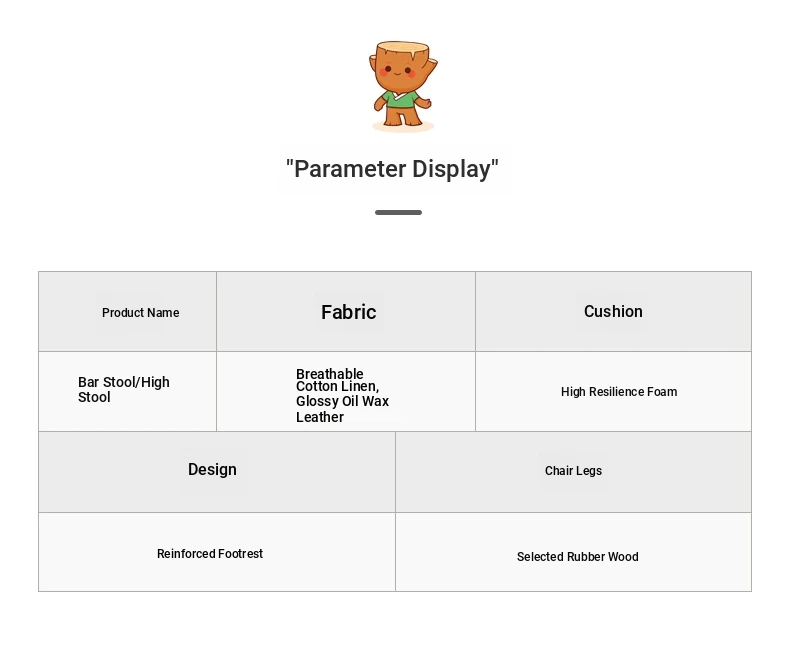 "Parameter Display"

| Product Name | Fabric | Cushion |
|---|---|---|
| Bar Stool/High Stool | Breathable Cotton Linen, Glossy Oil Wax Leather | High Resilience Foam |

| Design | Chair Legs |
|---|---|
| Reinforced Footrest | Selected Rubber Wood |